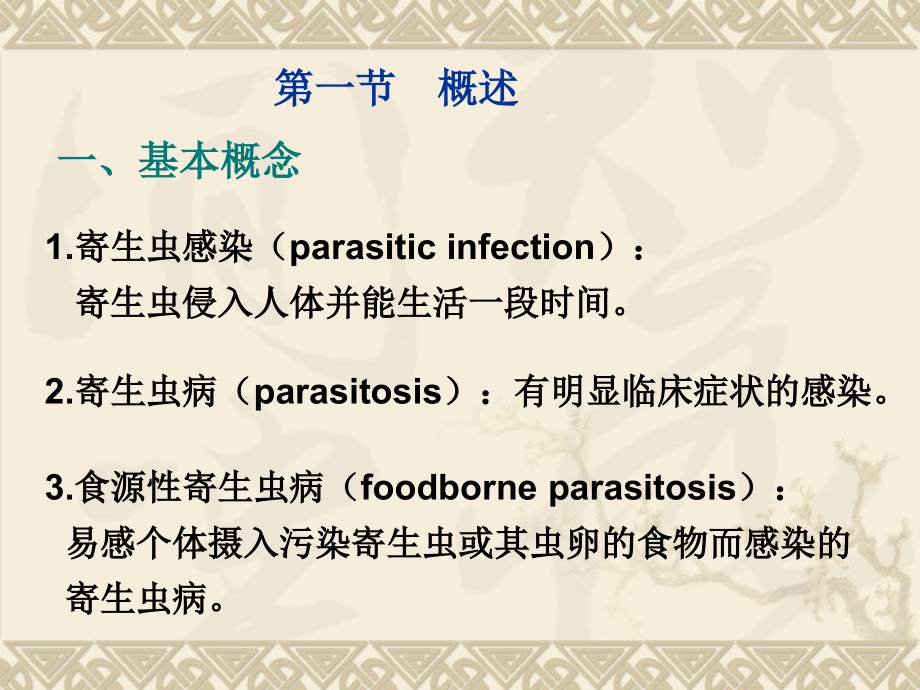 第一节　概述

一、基本概念

1.寄生虫感染（parasitic infection）：
寄生虫侵入人体并能生活一段时间。

2.寄生虫病（parasitosis）：有明显临床症状的感染。

3.食源性寄生虫病（foodborne parasitosis）：
易感个体摄入污染寄生虫或其虫卵的食物而感染的寄生虫病。